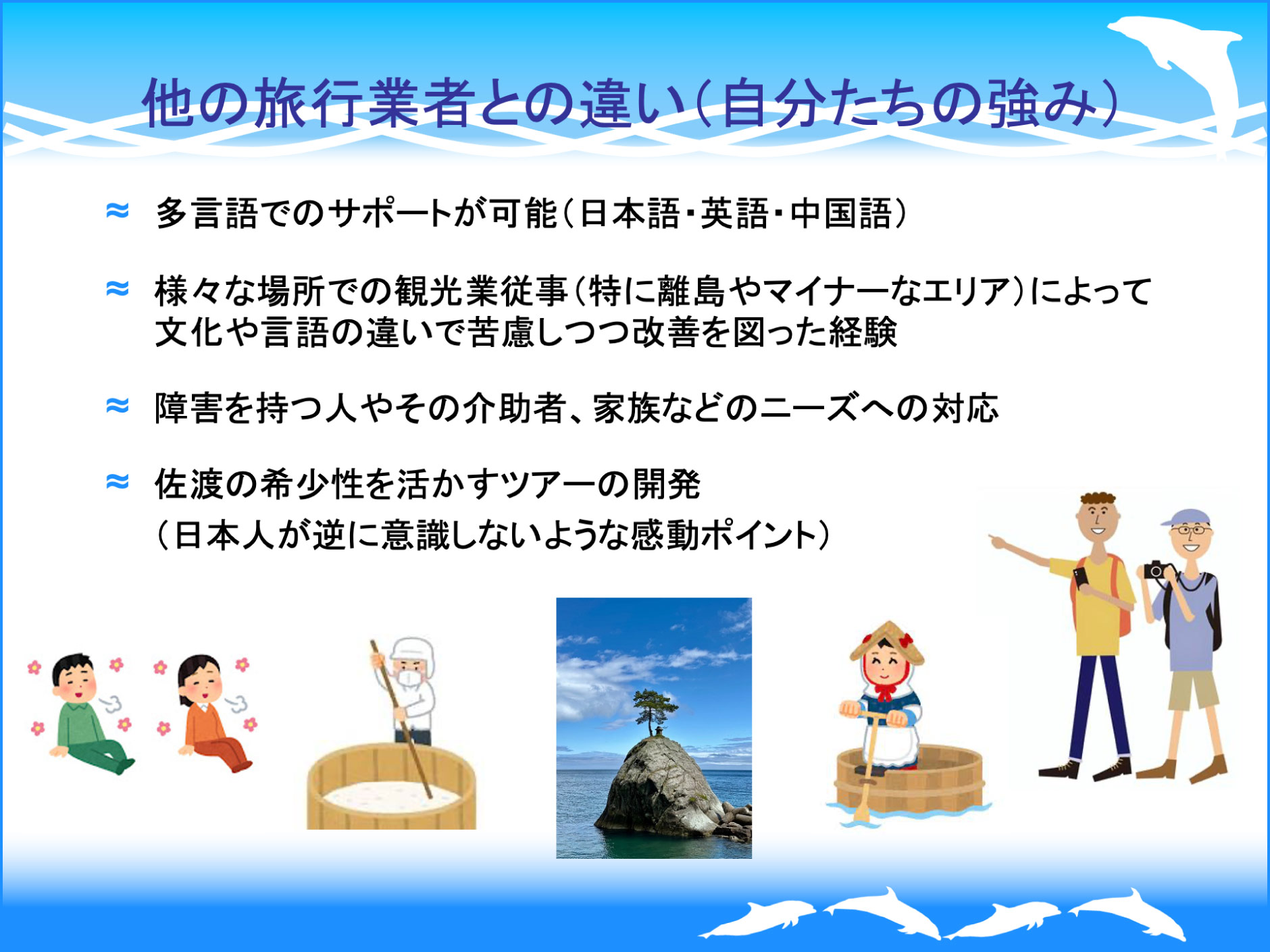 他の旅行業者との違い（自分たちの強み）

≈ 多言語でのサポートが可能（日本語・英語・中国語）

≈ 様々な場所での観光業従事（特に離島やマイナーなエリア）によって文化や言語の違いで苦慮しつつ改善を図った経験

≈ 障害を持つ人やその介助者、家族などのニーズへの対応

≈ 佐渡の希少性を活かすツアーの開発
（日本人が逆に意識しないような感動ポイント）